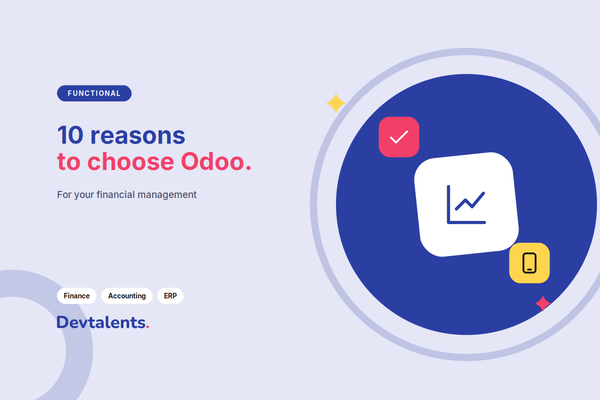 FUNCTIONAL

10 reasons
to choose Odoo.

For your financial management

Finance Accounting ERP

Devtalents.